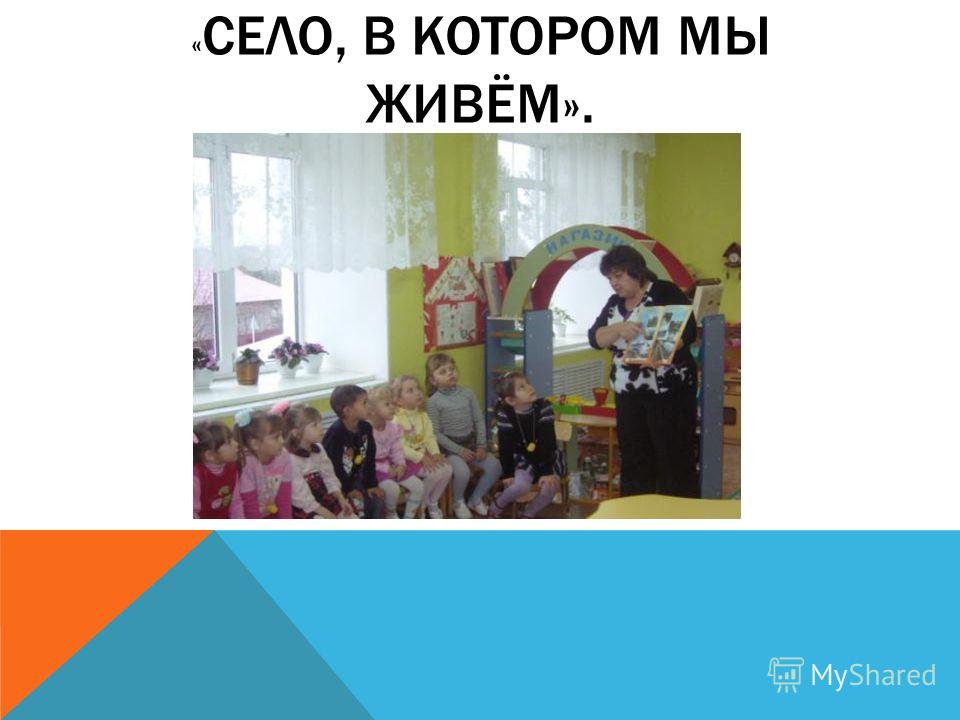 «СЕЛО, В КОТОРОМ МЫ ЖИВЁМ».

МАГАЗИН

MyShared